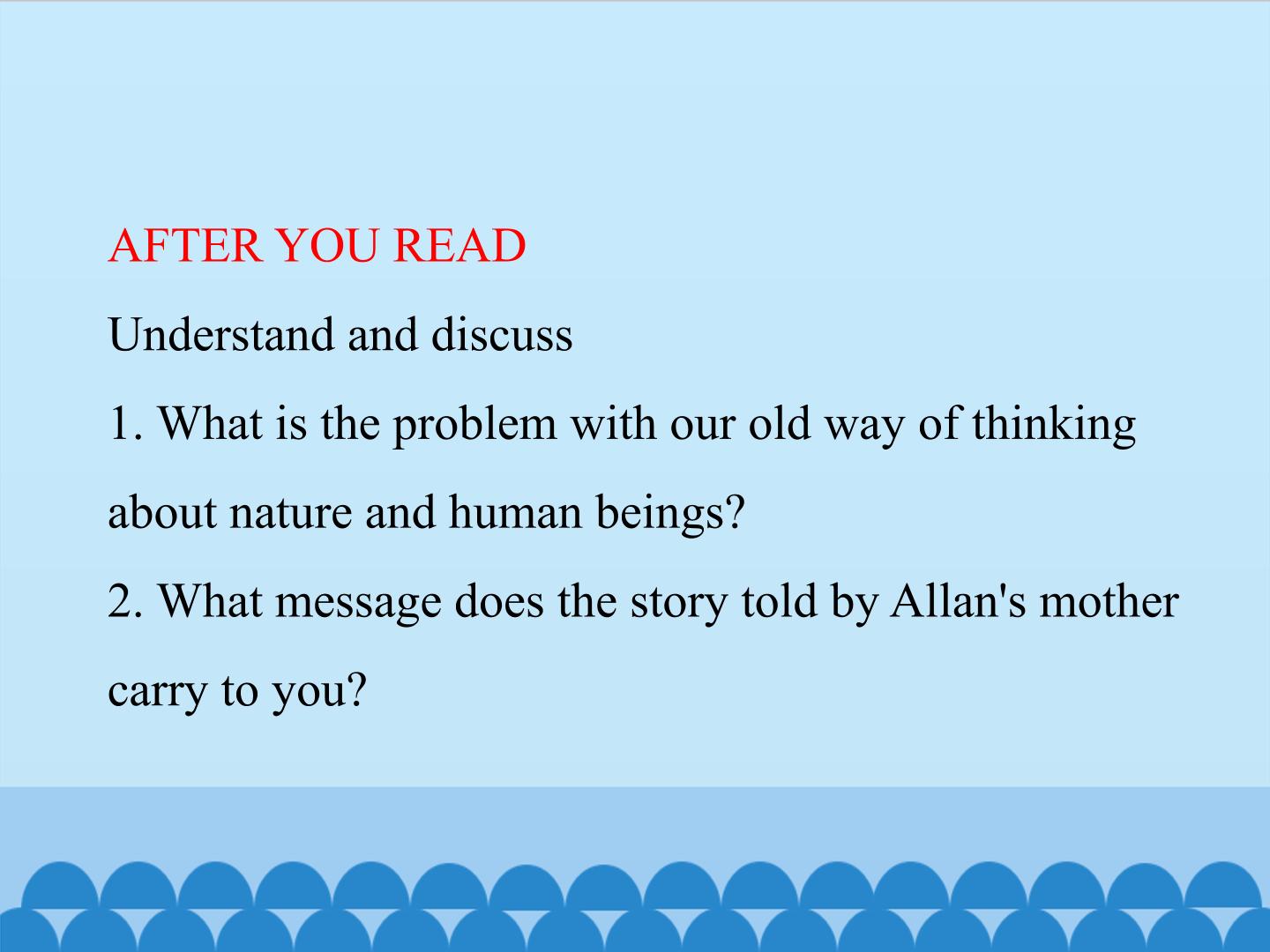 AFTER YOU READ

Understand and discuss

1. What is the problem with our old way of thinking about nature and human beings?

2. What message does the story told by Allan's mother carry to you?